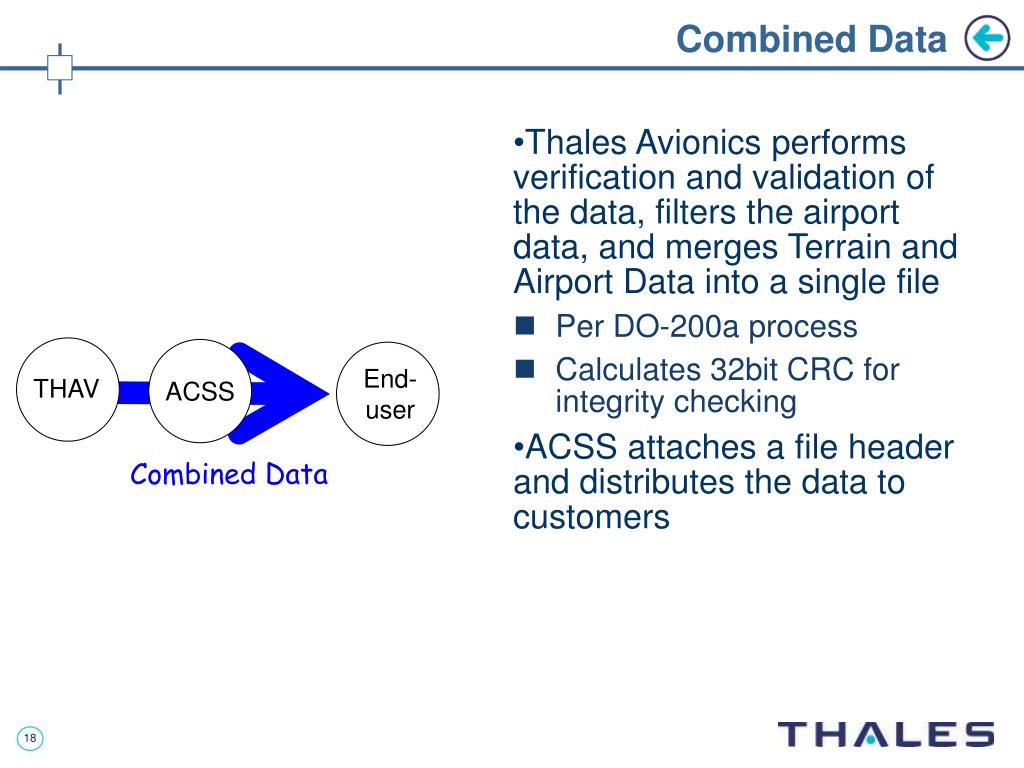 Combined Data

THAV

ACSS

End-user

Combined Data

•Thales Avionics performs verification and validation of the data, filters the airport data, and merges Terrain and Airport Data into a single file

■ Per DO-200a process

■ Calculates 32bit CRC for integrity checking

•ACSS attaches a file header and distributes the data to customers

18

THALES